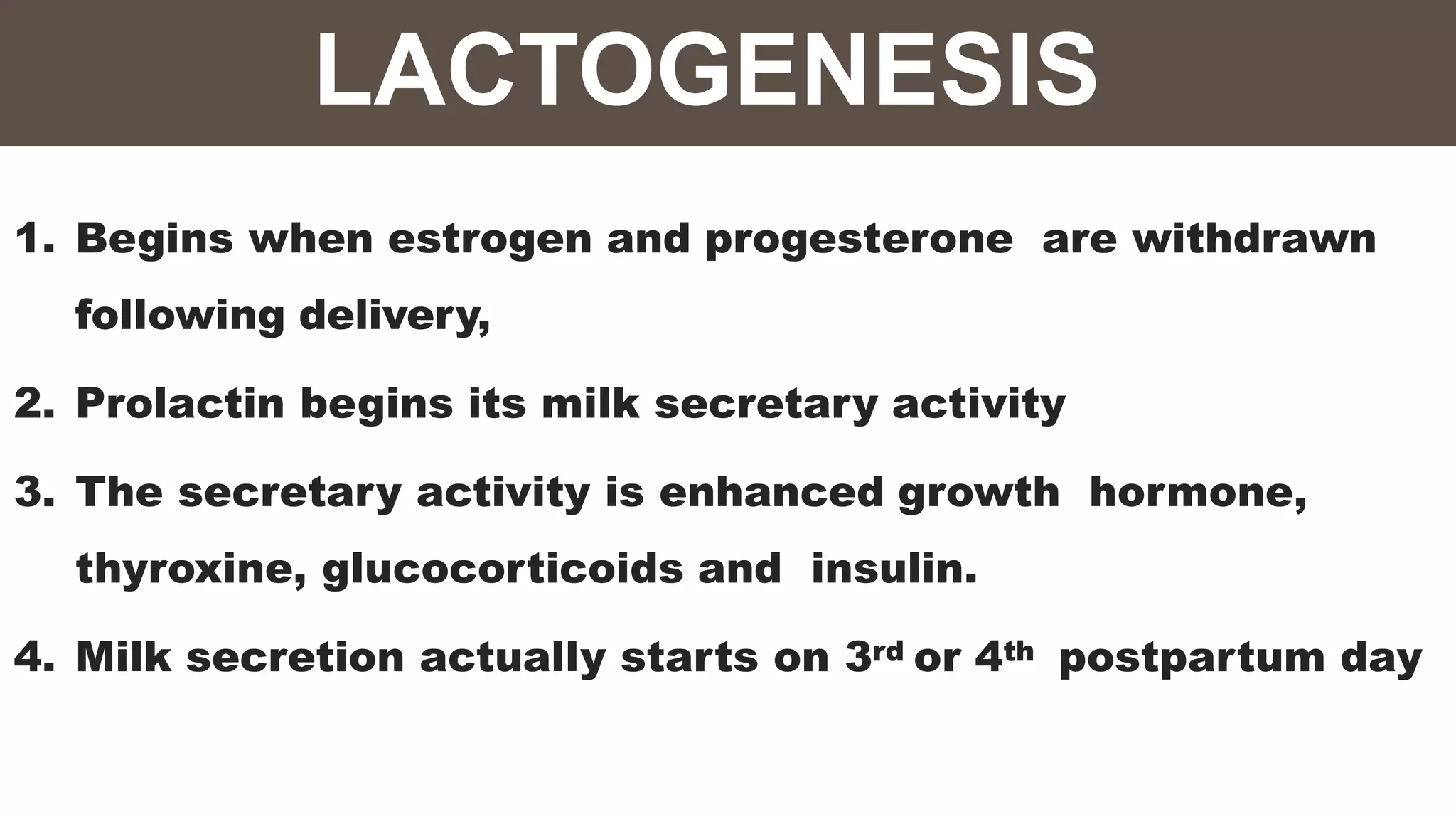 LACTOGENESIS

1. Begins when estrogen and progesterone are withdrawn following delivery,

2. Prolactin begins its milk secretary activity

3. The secretary activity is enhanced growth hormone, thyroxine, glucocorticoids and insulin.

4. Milk secretion actually starts on 3rd or 4th postpartum day